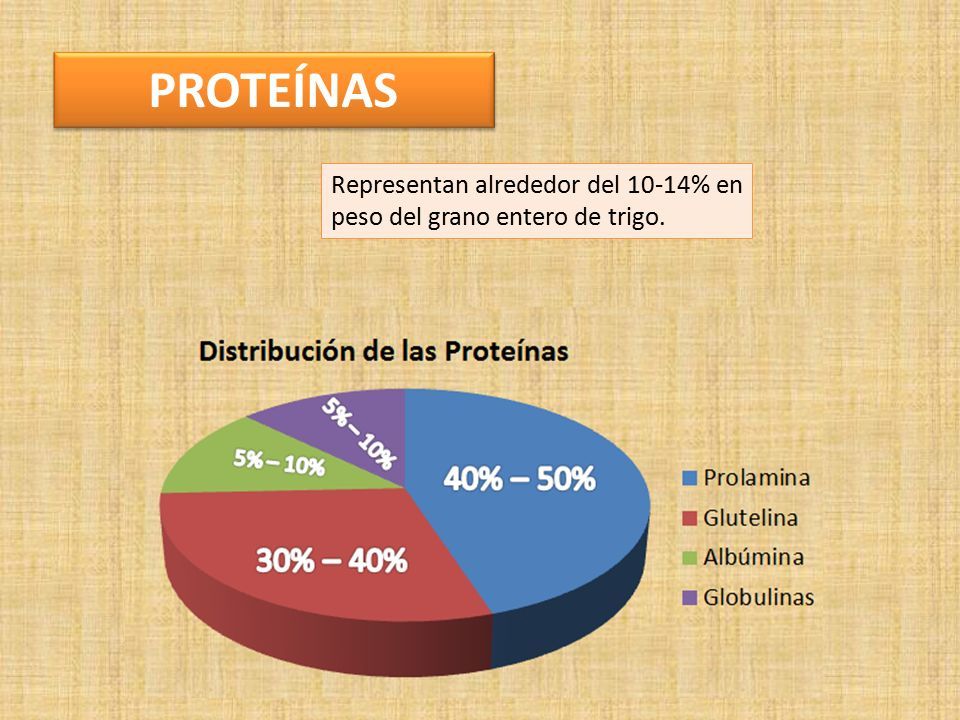 PROTEÍNAS

Representan alrededor del 10-14% en peso del grano entero de trigo.

Distribución de las Proteínas

5% – 10%

5% – 10%

40% – 50%

30% – 40%

Prolamina
Glutelina
Albúmina
Globulinas